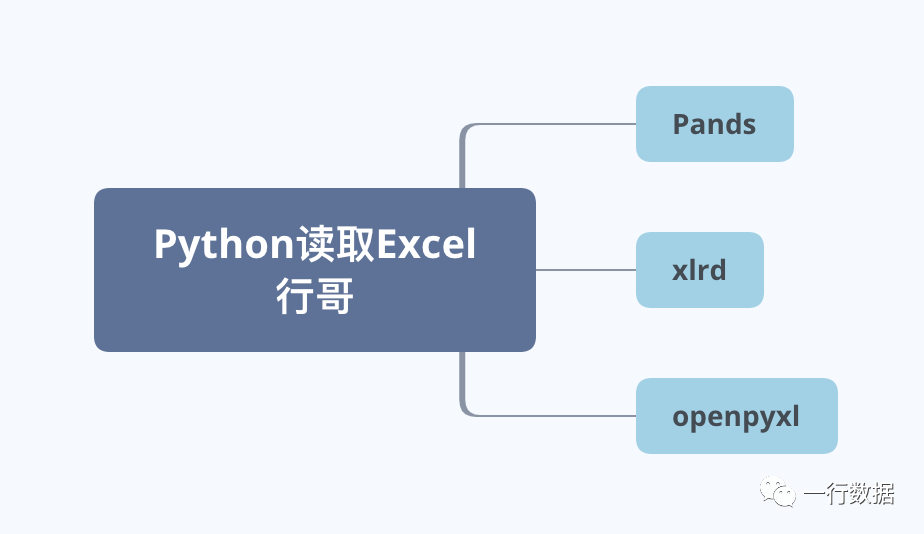 Python读取Excel
行哥

Pands

xlrd

openpyxl

一行数据